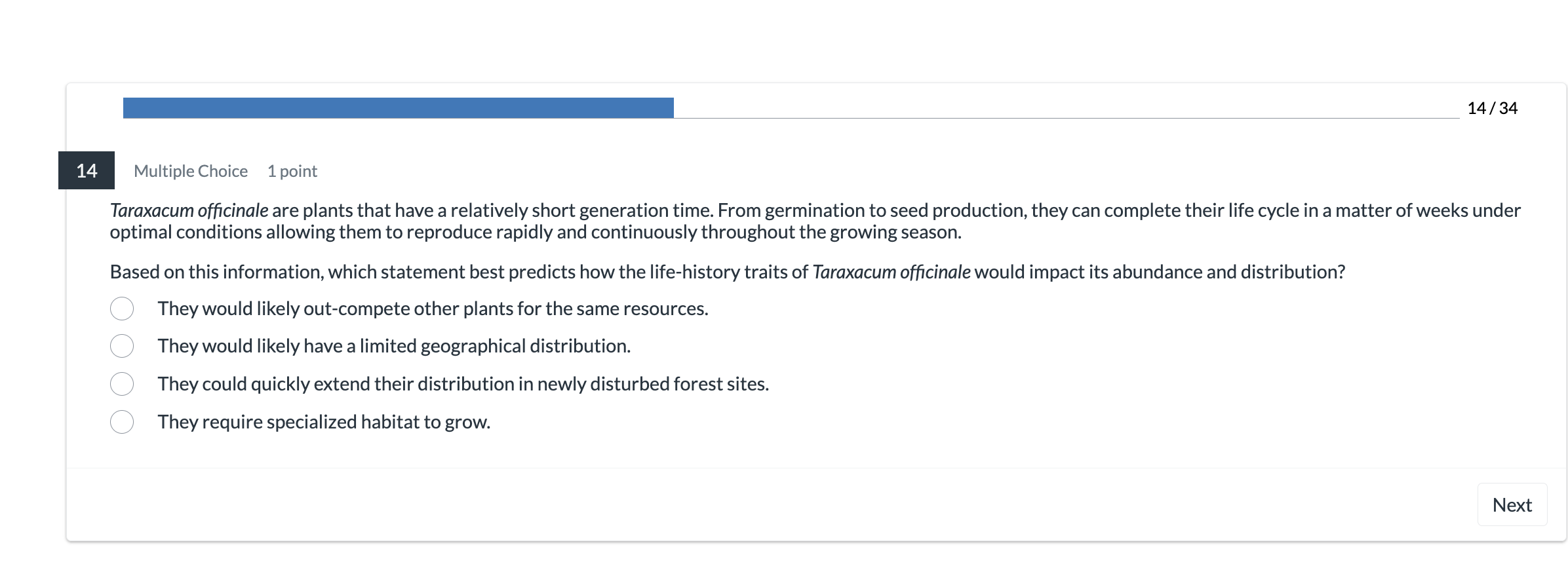 14 / 34

14 Multiple Choice 1 point

Taraxacum officinale are plants that have a relatively short generation time. From germination to seed production, they can complete their life cycle in a matter of weeks under optimal conditions allowing them to reproduce rapidly and continuously throughout the growing season.

Based on this information, which statement best predicts how the life-history traits of Taraxacum officinale would impact its abundance and distribution?

They would likely out-compete other plants for the same resources.

They would likely have a limited geographical distribution.

They could quickly extend their distribution in newly disturbed forest sites.

They require specialized habitat to grow.

Next